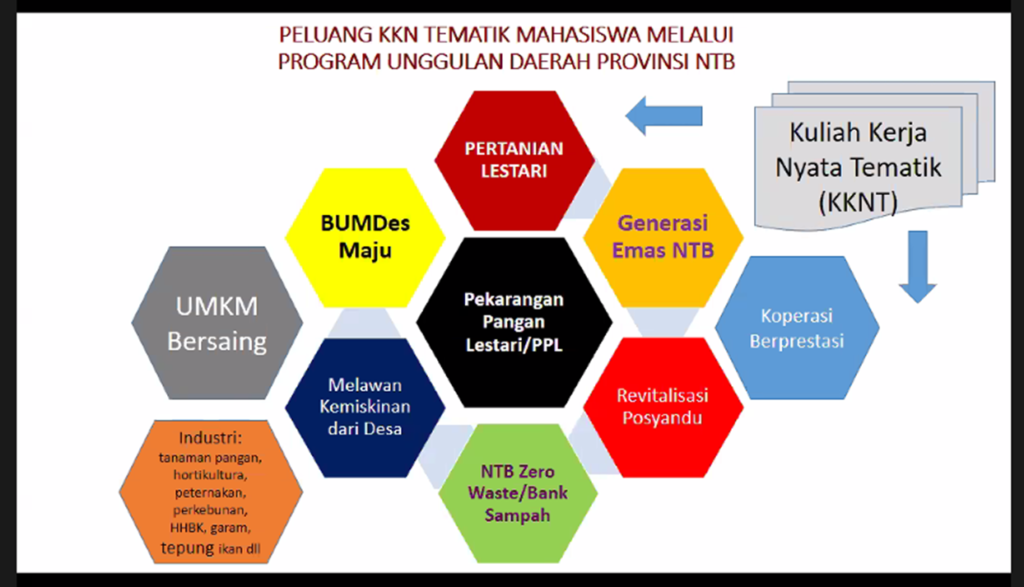 PELUANG KKN TEMATIK MAHASISWA MELALUI PROGRAM UNGGULAN DAERAH PROVINSI NTB

Kuliah Kerja Nyata Tematik (KKNT)

PERTANIAN LESTARI

BUMDes Maju

Generasi Emas NTB

UMKM Bersaing

Pekarangan Pangan Lestari/PPL

Koperasi Berprestasi

Melawan Kemiskinan dari Desa

Revitalisasi Posyandu

Industri: tanaman pangan, hortikultura, peternakan, perkebunan, HHBK, garam, tepung ikan dll

NTB Zero Waste/Bank Sampah